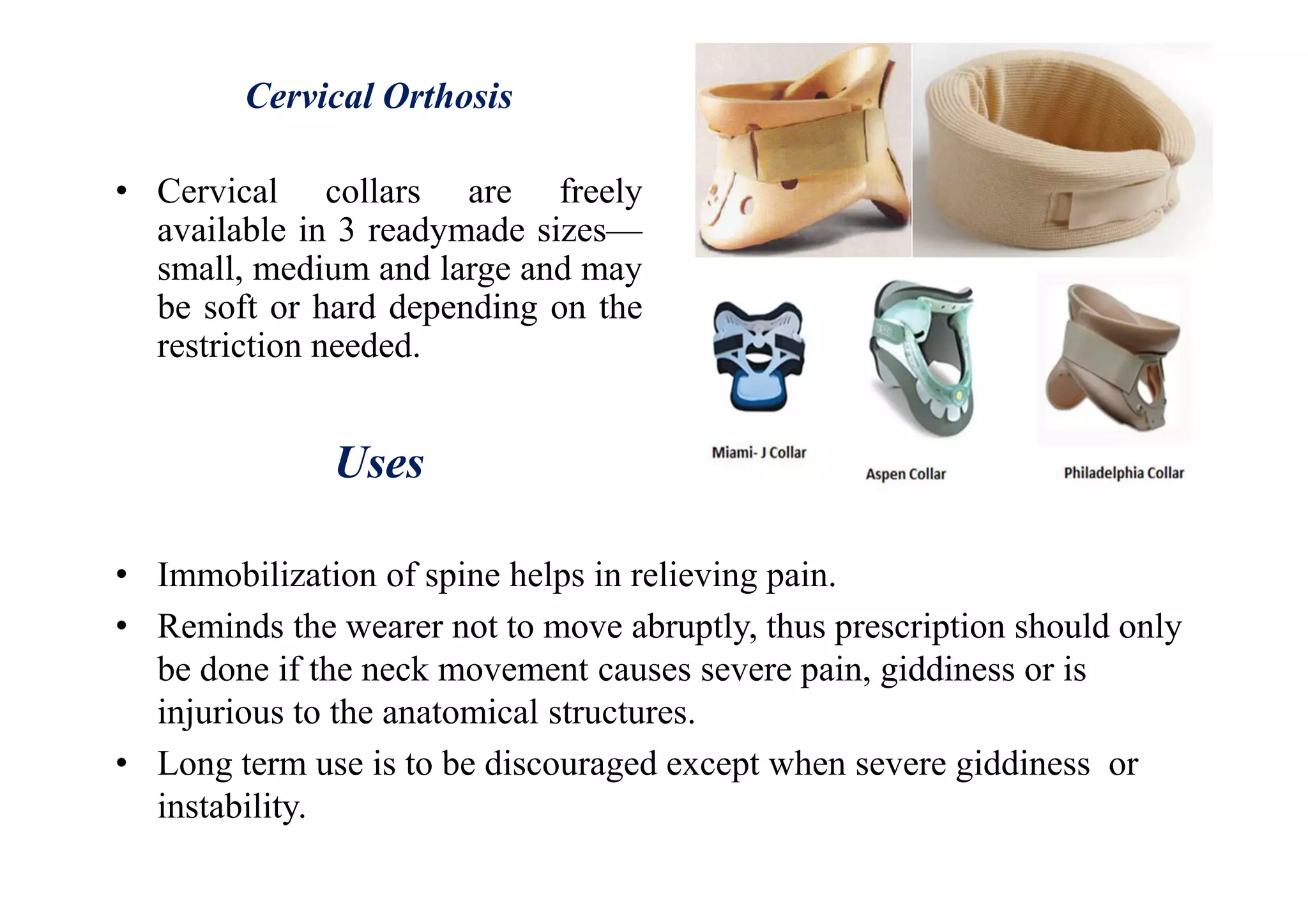 Cervical Orthosis

• Cervical collars are freely available in 3 readymade sizes—small, medium and large and may be soft or hard depending on the restriction needed.

Miami- J Collar

Aspen Collar

Philadelphia Collar

Uses

• Immobilization of spine helps in relieving pain.

• Reminds the wearer not to move abruptly, thus prescription should only be done if the neck movement causes severe pain, giddiness or is injurious to the anatomical structures.

• Long term use is to be discouraged except when severe giddiness or instability.